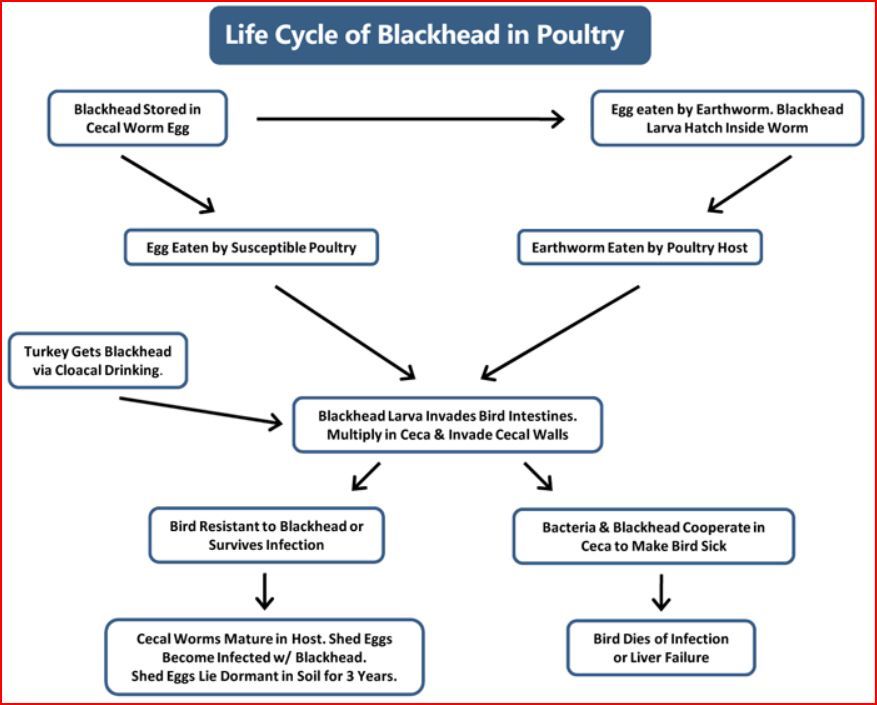 Life Cycle of Blackhead in Poultry

Blackhead Stored in Cecal Worm Egg

Egg eaten by Earthworm. Blackhead Larva Hatch Inside Worm

Egg Eaten by Susceptible Poultry

Earthworm Eaten by Poultry Host

Turkey Gets Blackhead via Cloacal Drinking.

Blackhead Larva Invades Bird Intestines. Multiply in Ceca & Invade Cecal Walls

Bird Resistant to Blackhead or Survives Infection

Bacteria & Blackhead Cooperate in Ceca to Make Bird Sick

Cecal Worms Mature in Host. Shed Eggs Become Infected w/ Blackhead. Shed Eggs Lie Dormant in Soil for 3 Years.

Bird Dies of Infection or Liver Failure